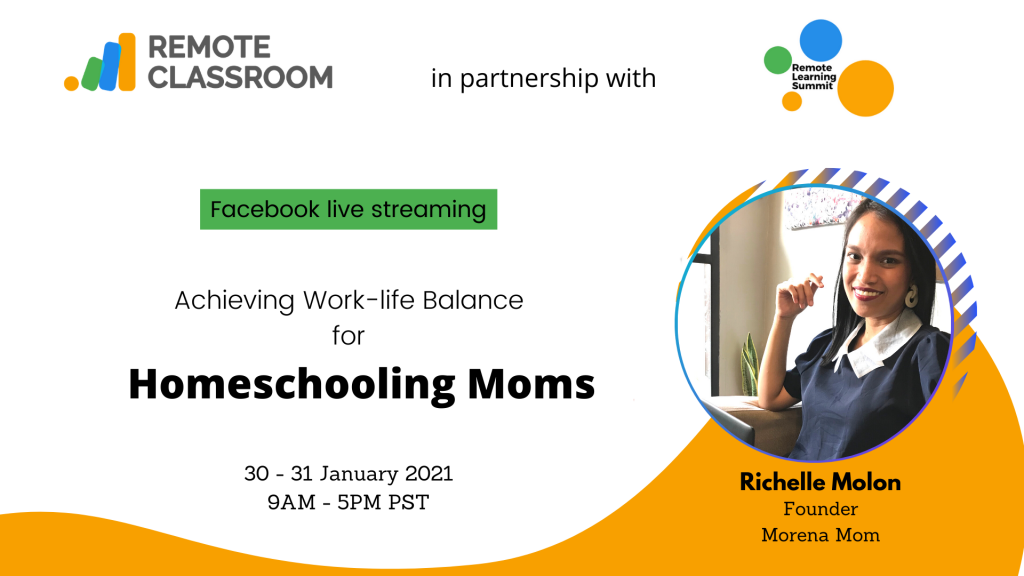 REMOTE CLASSROOM

in partnership with

Remote Learning Summit

Facebook live streaming

Achieving Work-life Balance for

Homeschooling Moms

30 - 31 January 2021
9AM - 5PM PST

Richelle Molon
Founder
Morena Mom